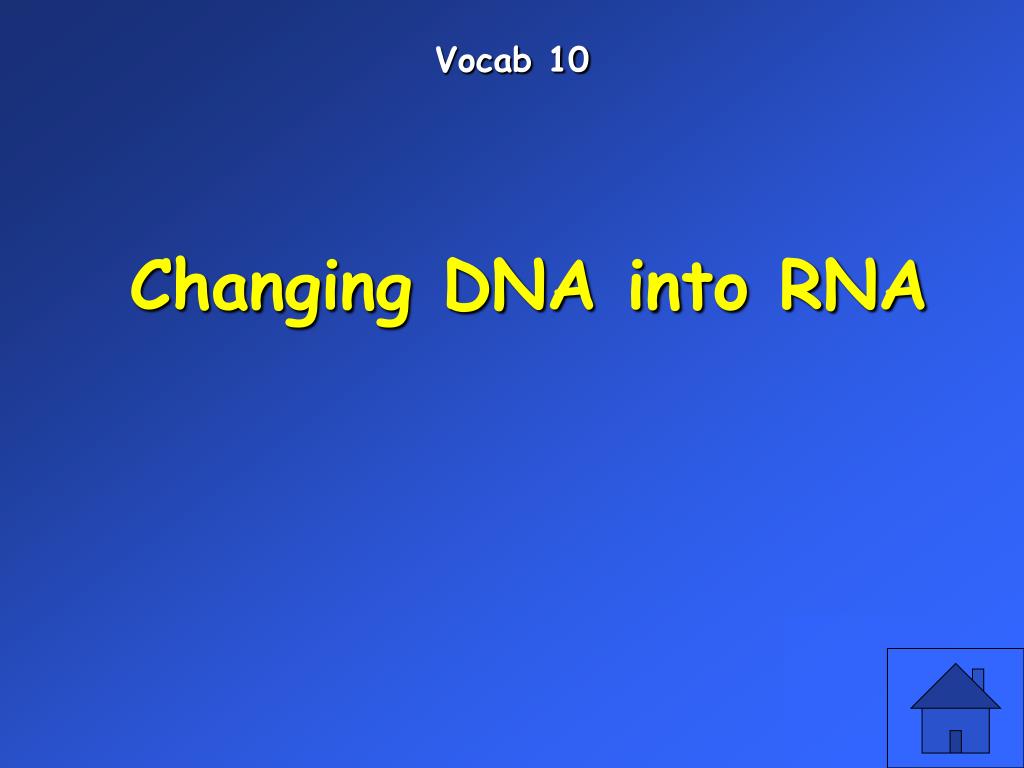 Vocab 10

Changing DNA into RNA